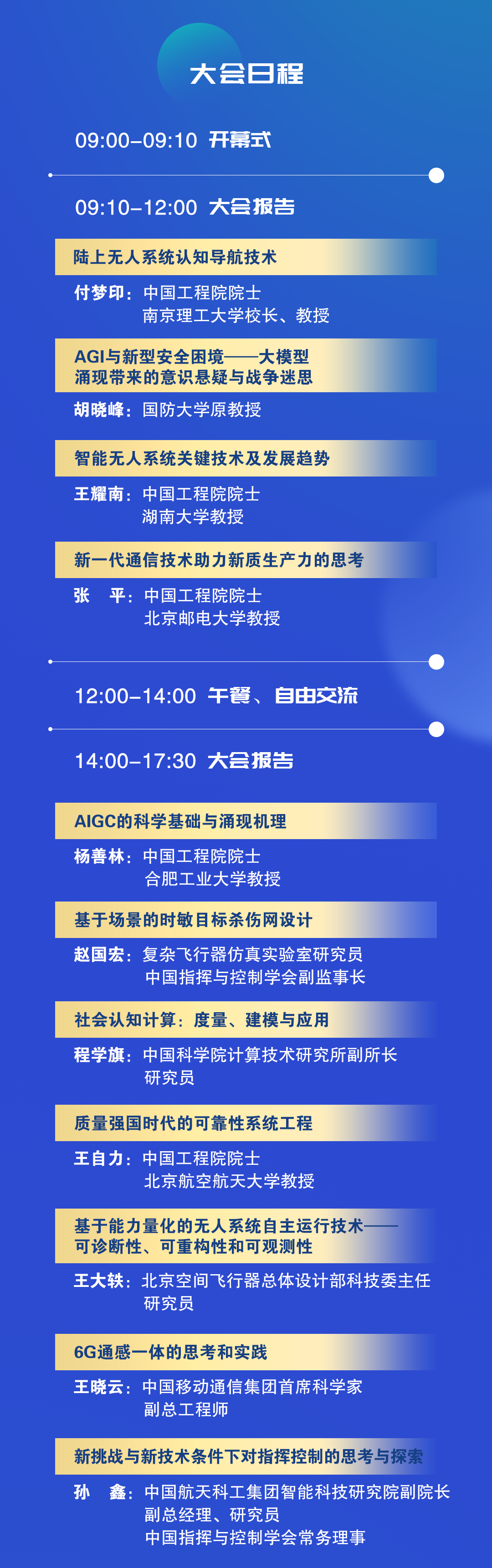 大会日程

09:00–09:10 开幕式

09:10–12:00 大会报告

陆上无人系统认知导航技术

付梦印：中国工程院院士
南京理工大学校长、教授

AGI与新型安全困境——大模型涌现带来的意识悬疑与战争迷思

胡晓峰：国防大学原教授

智能无人系统关键技术及发展趋势

王耀南：中国工程院院士
湖南大学教授

新一代通信技术助力新质生产力的思考

张 平：中国工程院院士
北京邮电大学教授

12:00–14:00 午餐、自由交流

14:00–17:30 大会报告

AIGC的科学基础与涌现机理

杨善林：中国工程院院士
合肥工业大学教授

基于场景的时敏目标杀伤网设计

赵国宏：复杂飞行器仿真实验室研究员
中国指挥与控制学会副监事长

社会认知计算：度量、建模与应用

程学旗：中国科学院计算技术研究所副所长
研究员

质量强国时代的可靠性系统工程

王自力：中国工程院院士
北京航空航天大学教授

基于能力量化的无人系统自主运行技术——可诊断性、可重构性和可观测性

王大轶：北京空间飞行器总体设计部科技委主任
研究员

6G通感一体的思考和实践

王晓云：中国移动通信集团首席科学家
副总工程师

新挑战与新技术条件下对指挥控制的思考与探索

孙 鑫：中国航天科工集团智能科技研究院副院长
副总经理、研究员
中国指挥与控制学会常务理事